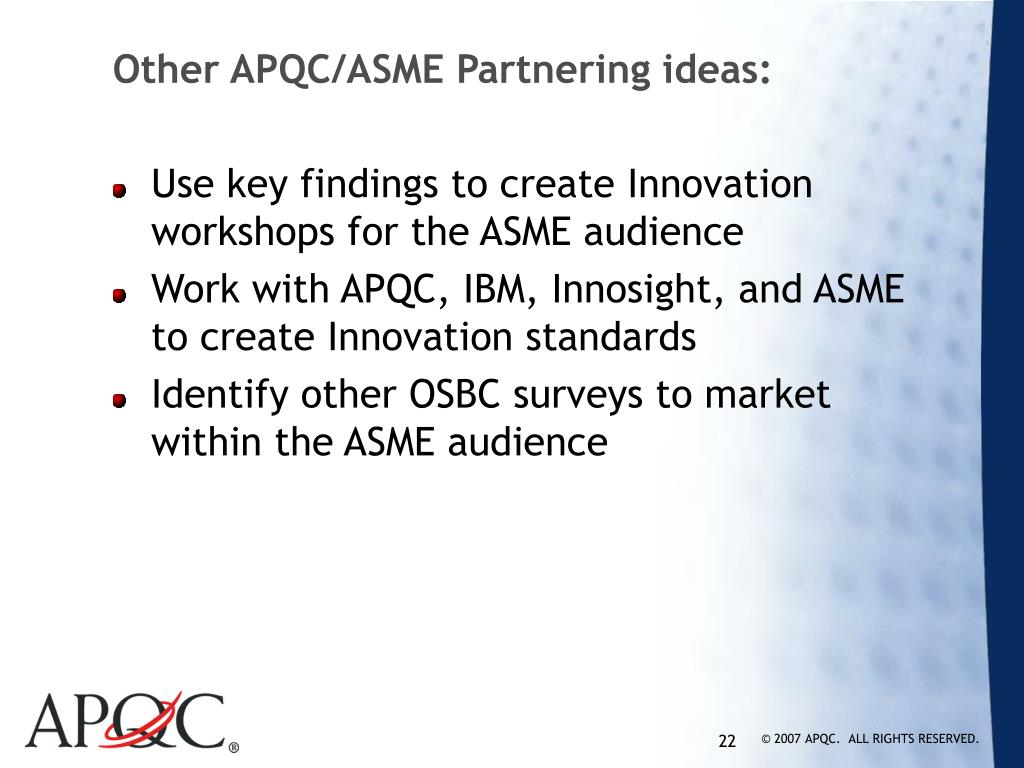 Other APQC/ASME Partnering ideas:

Use key findings to create Innovation workshops for the ASME audience

Work with APQC, IBM, Innosight, and ASME to create Innovation standards

Identify other OSBC surveys to market within the ASME audience

APQC®

22

© 2007 APQC. ALL RIGHTS RESERVED.